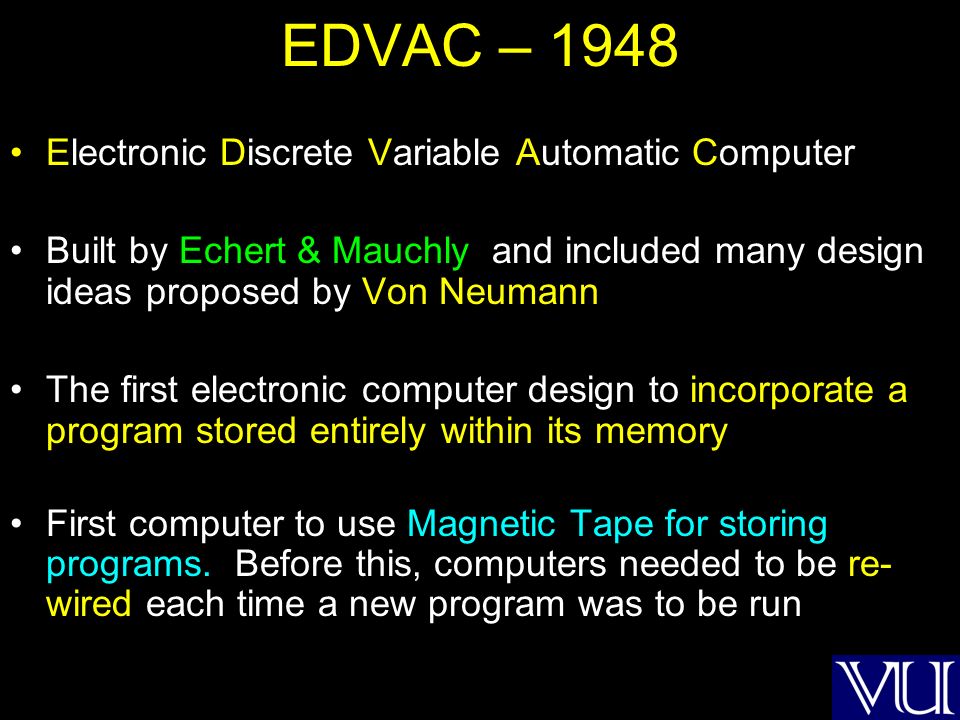 EDVAC – 1948

• Electronic Discrete Variable Automatic Computer

• Built by Echert & Mauchly and included many design ideas proposed by Von Neumann

• The first electronic computer design to incorporate a program stored entirely within its memory

• First computer to use Magnetic Tape for storing programs. Before this, computers needed to be re-wired each time a new program was to be run

VU